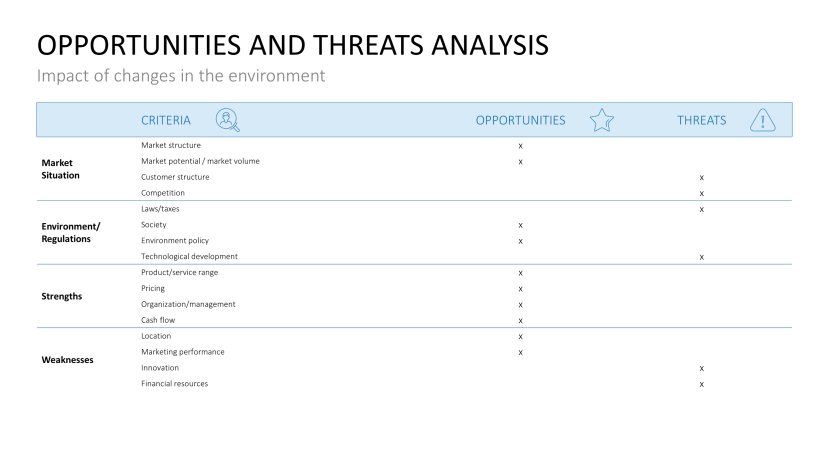 OPPORTUNITIES AND THREATS ANALYSIS

Impact of changes in the environment

| | CRITERIA | OPPORTUNITIES | THREATS |
|---|---|---|---|
| Market Situation | Market structure | x | |
| | Market potential / market volume | x | |
| | Customer structure | | x |
| | Competition | | x |
| Environment/ Regulations | Laws/taxes | | x |
| | Society | x | |
| | Environment policy | x | |
| | Technological development | | x |
| Strengths | Product/service range | x | |
| | Pricing | x | |
| | Organization/management | x | |
| | Cash flow | x | |
| Weaknesses | Location | x | |
| | Marketing performance | x | |
| | Innovation | | x |
| | Financial resources | | x |